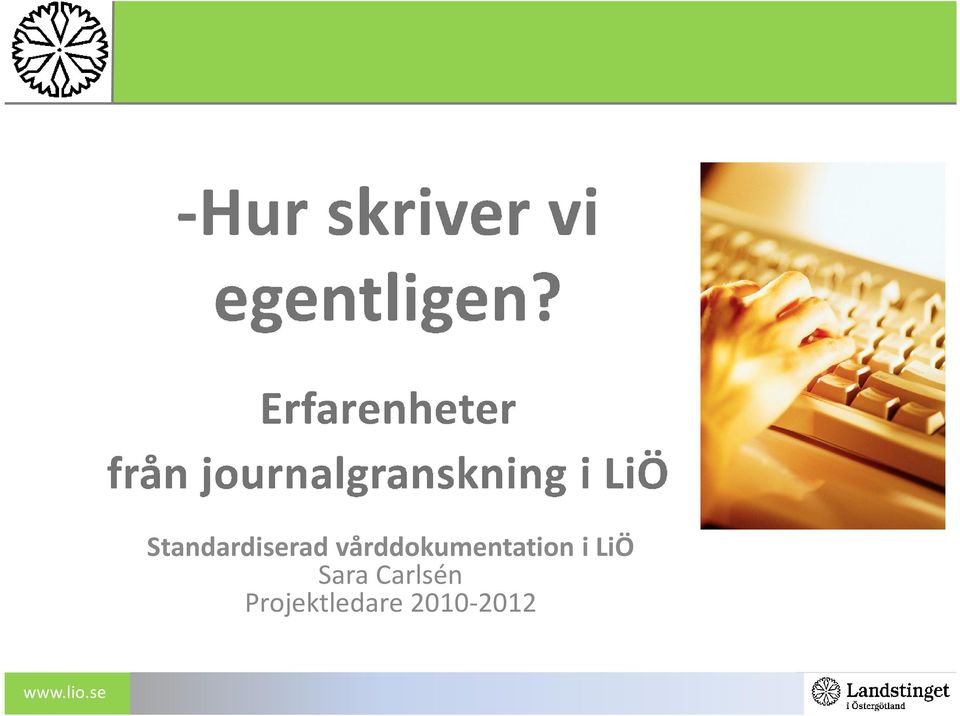 -Hur skriver vi egentligen?

Erfarenheter
från journalgranskning i LiÖ

Standardiserad vårddokumentation i LiÖ
Sara Carlsén
Projektledare 2010-2012

www.lio.se

Landstinget
i Östergötland